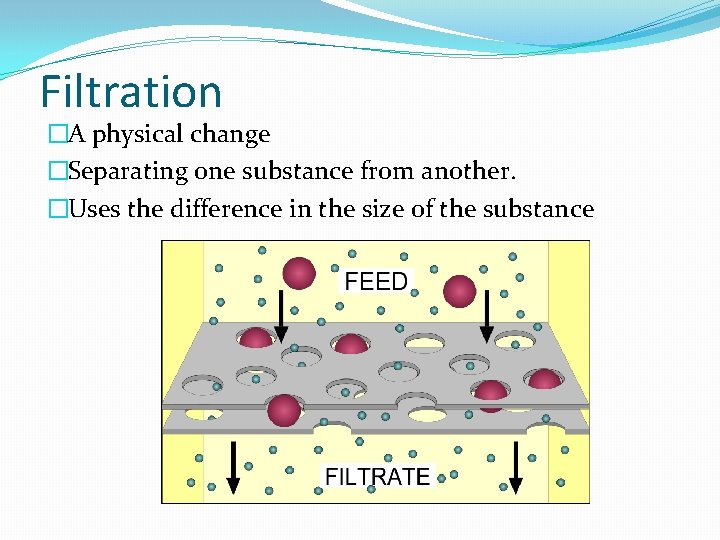 Filtration

□A physical change

□Separating one substance from another.

□Uses the difference in the size of the substance

FEED

FILTRATE